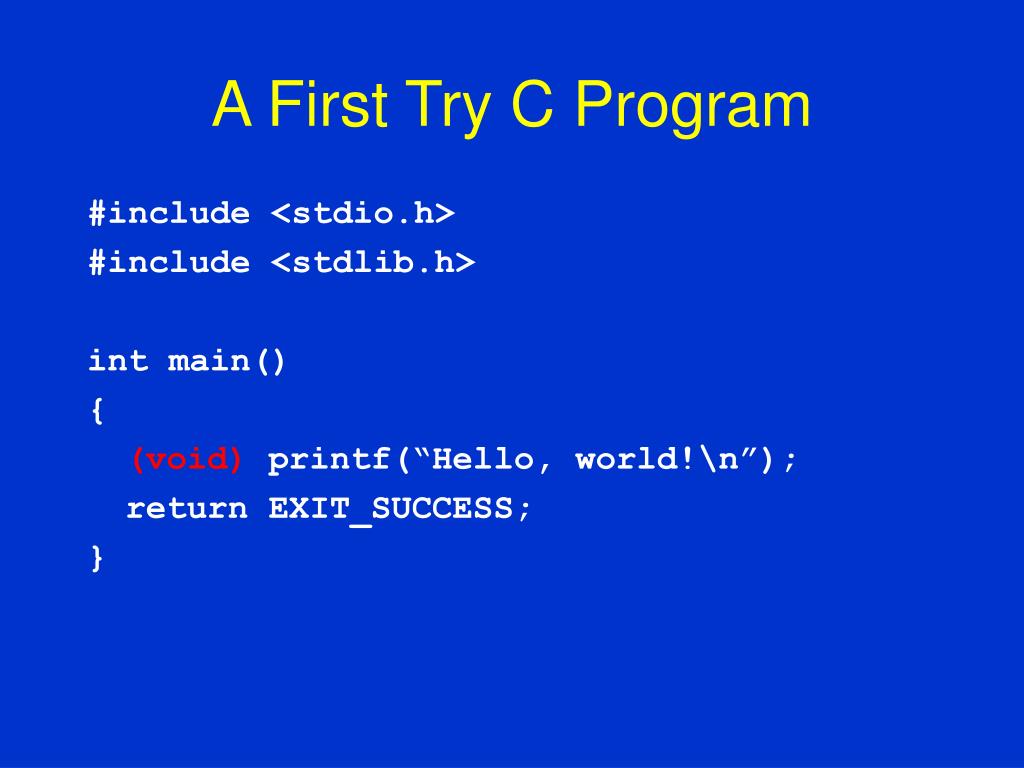 A First Try C Program

#include <stdio.h>
#include <stdlib.h>

int main()
{
(void) printf(“Hello, world!\n”);
return EXIT_SUCCESS;
}